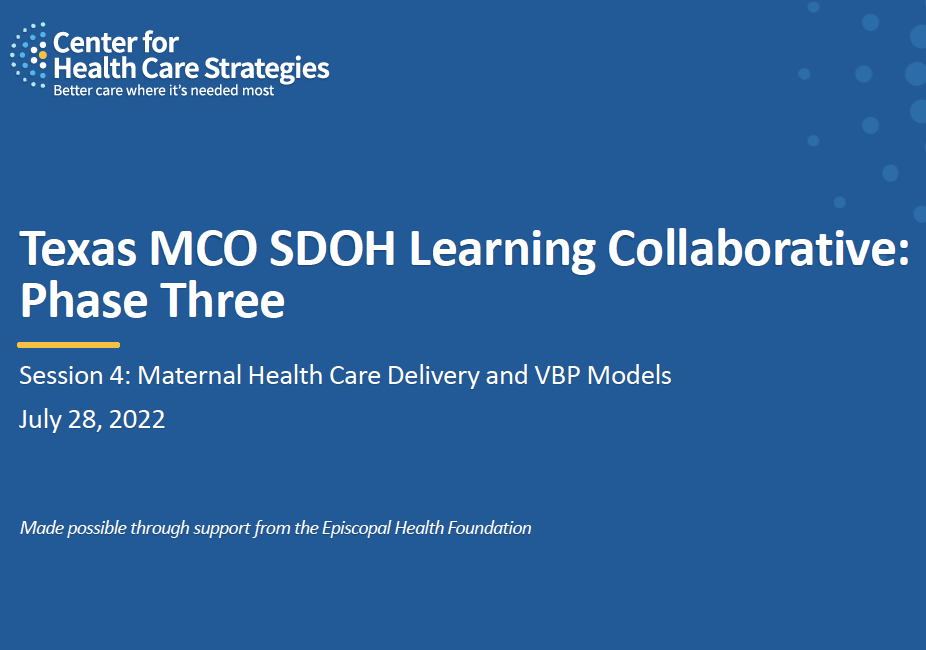 Center for Health Care Strategies
Better care where it's needed most

Texas MCO SDOH Learning Collaborative: Phase Three

Session 4: Maternal Health Care Delivery and VBP Models

July 28, 2022

Made possible through support from the Episcopal Health Foundation